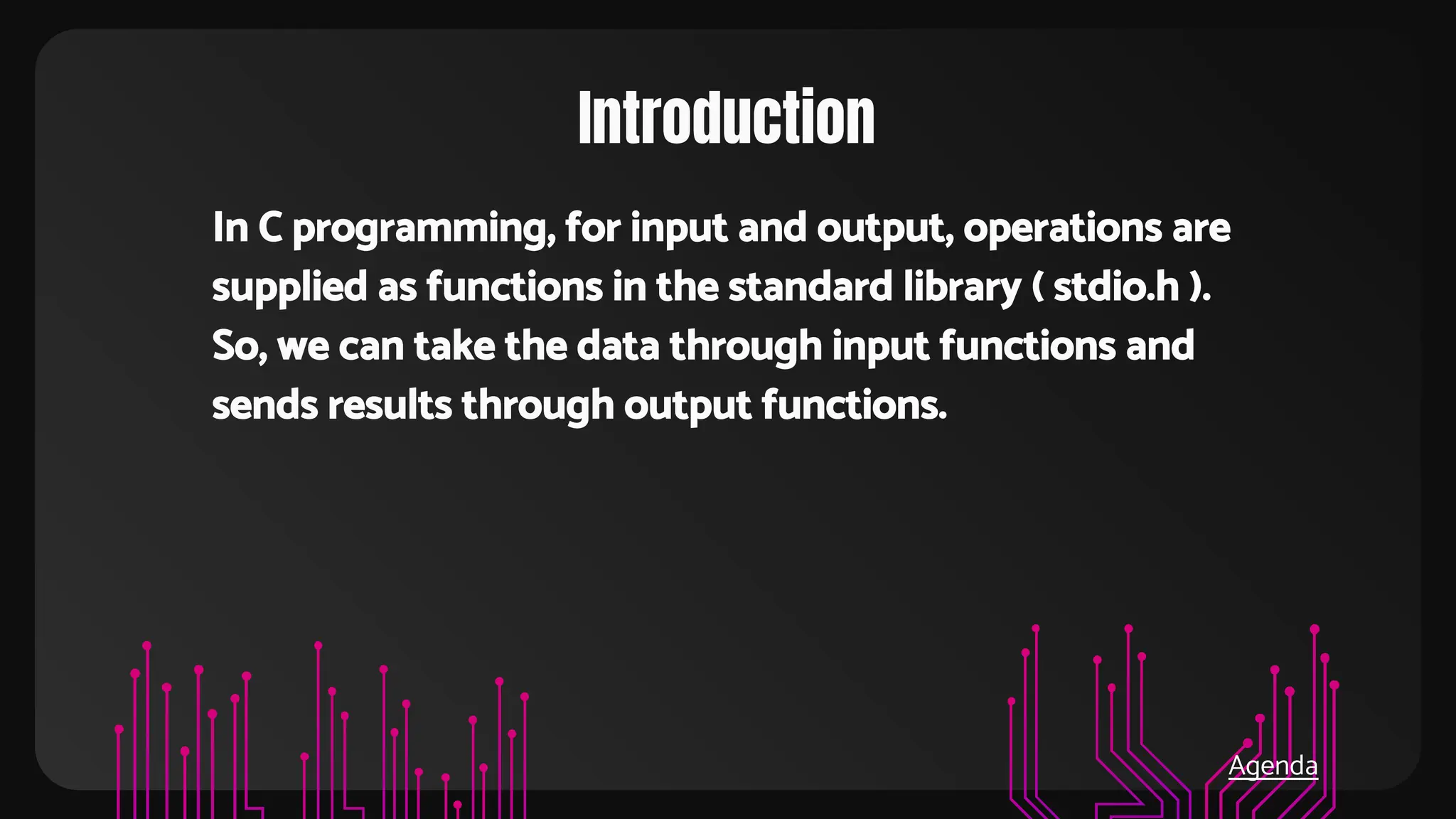 Introduction

In C programming, for input and output, operations are supplied as functions in the standard library ( stdio.h ). So, we can take the data through input functions and sends results through output functions.

Agenda